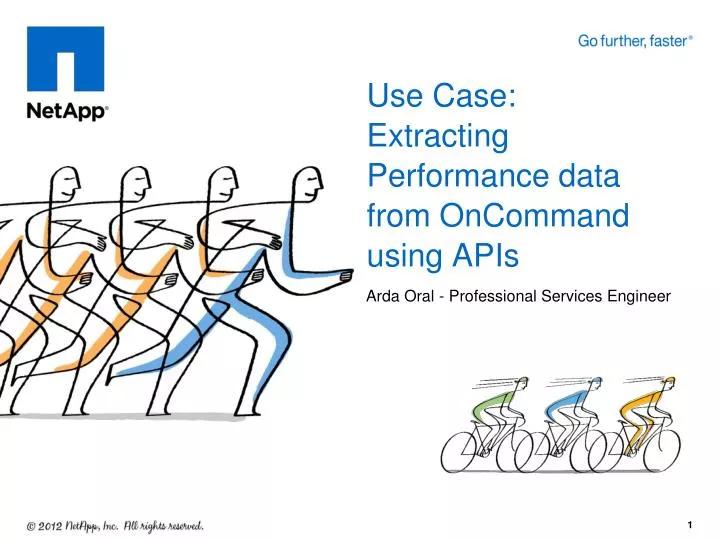 NetApp®

Go further, faster®

Use Case: Extracting Performance data from OnCommand using APIs

Arda Oral - Professional Services Engineer

© 2012 NetApp, Inc. All rights reserved.

1